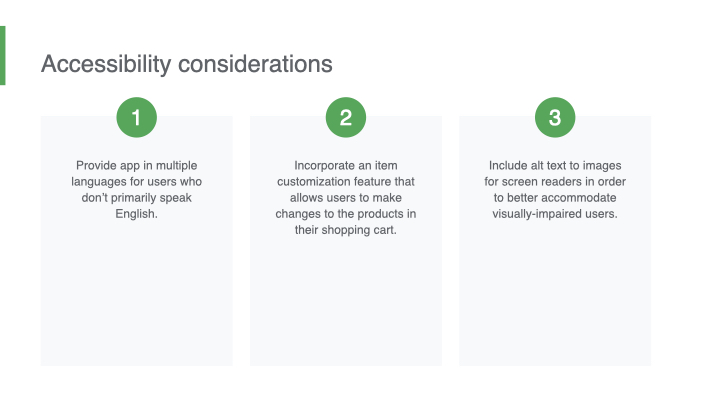 Accessibility considerations

1

Provide app in multiple languages for users who don't primarily speak English.

2

Incorporate an item customization feature that allows users to make changes to the products in their shopping cart.

3

Include alt text to images for screen readers in order to better accommodate visually-impaired users.